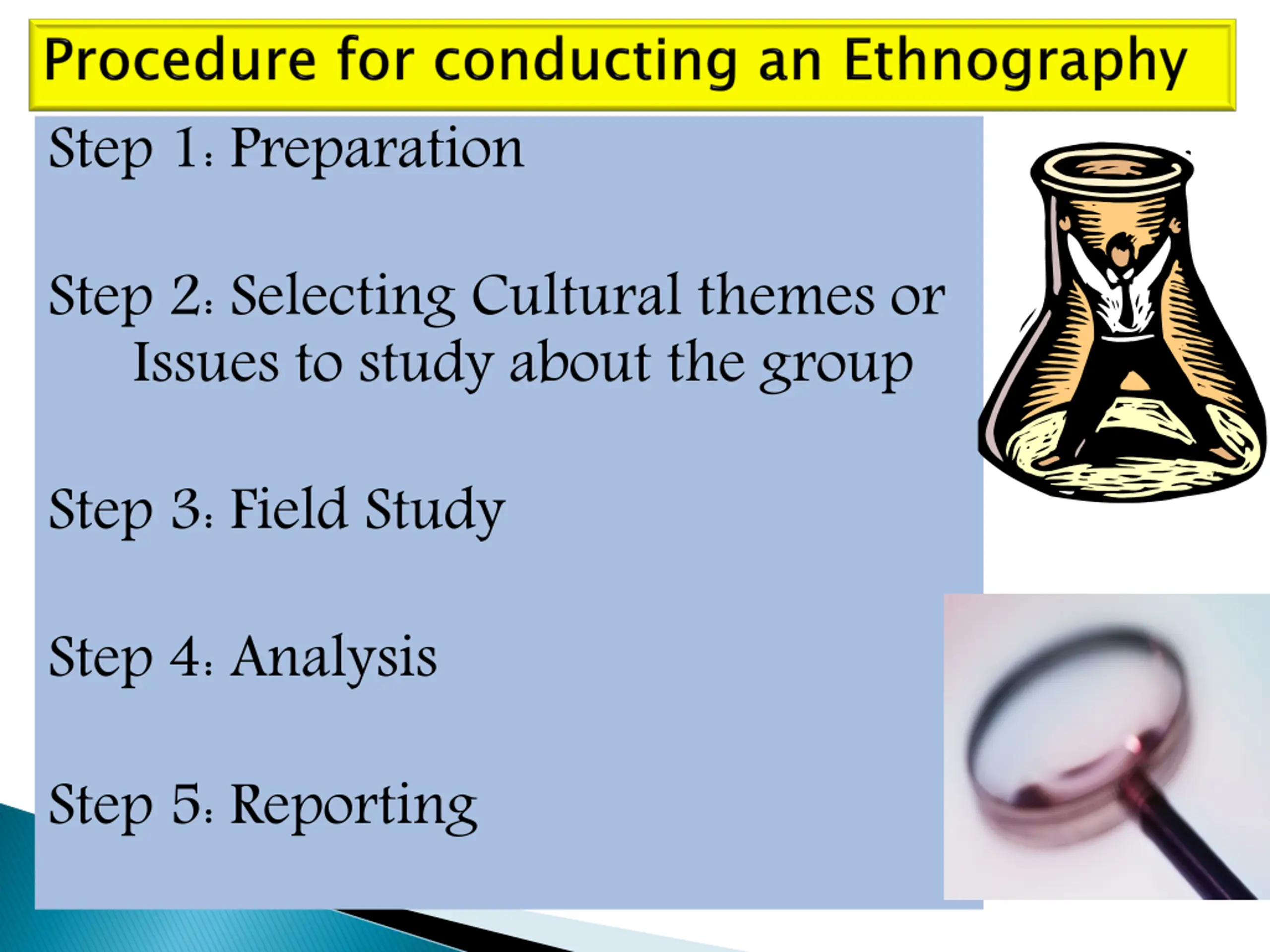 Procedure for conducting an Ethnography

Step 1: Preparation

Step 2: Selecting Cultural themes or Issues to study about the group

Step 3: Field Study

Step 4: Analysis

Step 5: Reporting